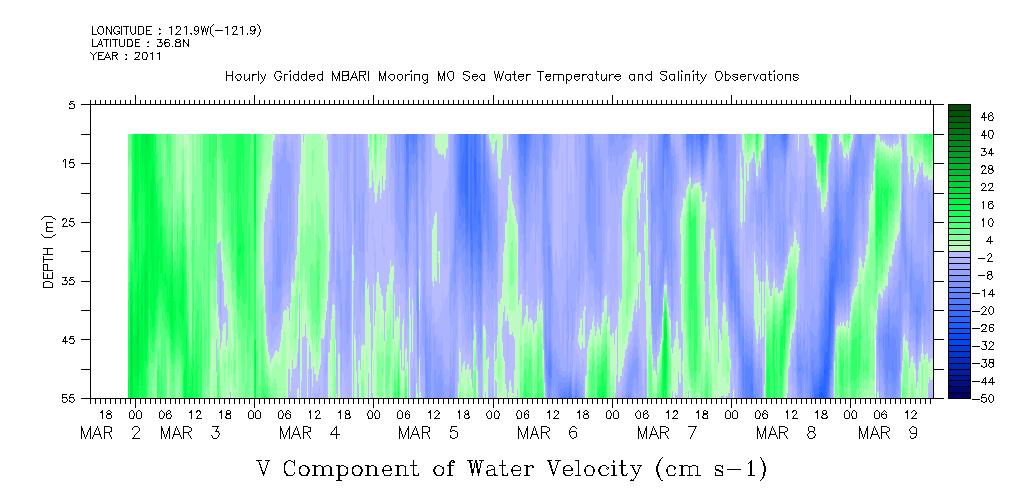 LONGITUDE : 121.9W(-121.9)
LATITUDE : 36.8N
YEAR : 2011

Hourly Gridded MBARI Mooring M0 Sea Water Temperature and Salinity Observations

DEPTH (m)

5
15
25
35
45
55

46
40
34
28
22
16
10
4
-2
-8
-14
-20
-26
-32
-38
-44
-50

18 00 06 12 18 00 06 12 18 00 06 12 18 00 06 12 18 00 06 12 18 00 06 12 18 00 06 12 18 00 06 12

MAR 2 MAR 3 MAR 4 MAR 5 MAR 6 MAR 7 MAR 8 MAR 9

V Component of Water Velocity (cm s-1)